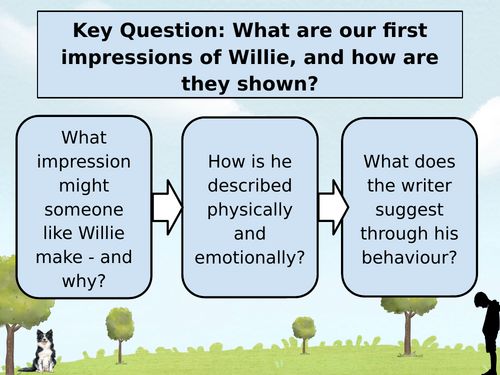 Key Question: What are our first impressions of Willie, and how are they shown?

What impression might someone like Willie make - and why?

How is he described physically and emotionally?

What does the writer suggest through his behaviour?